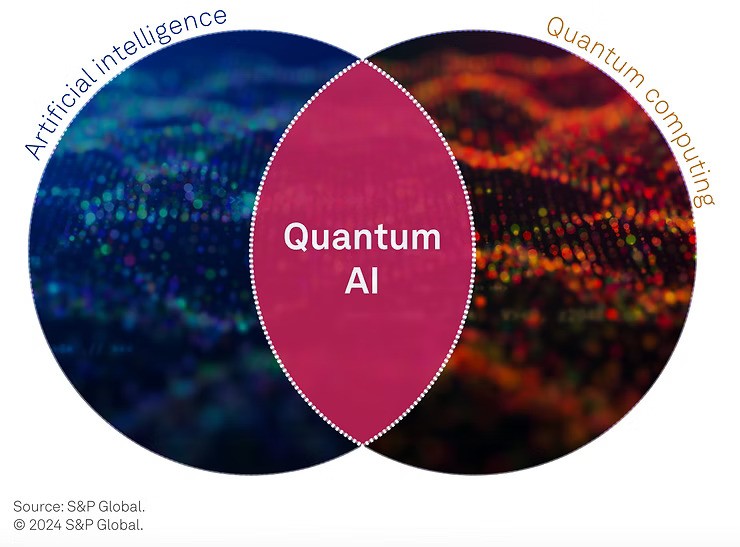 Artificial intelligence

Quantum computing

Quantum AI

Source: S&P Global.
© 2024 S&P Global.